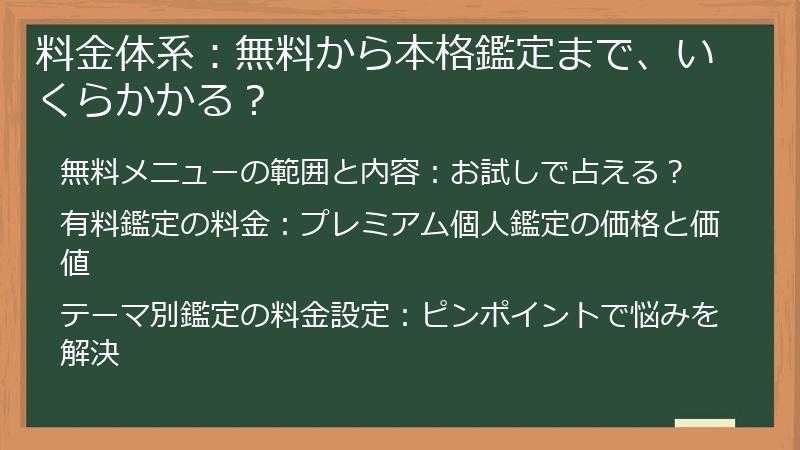 料金体系：無料から本格鑑定まで、いくらかかる？

無料メニューの範囲と内容：お試しで占える？

有料鑑定の料金：プレミアム個人鑑定の価格と価値

テーマ別鑑定の料金設定：ピンポイントで悩みを解決